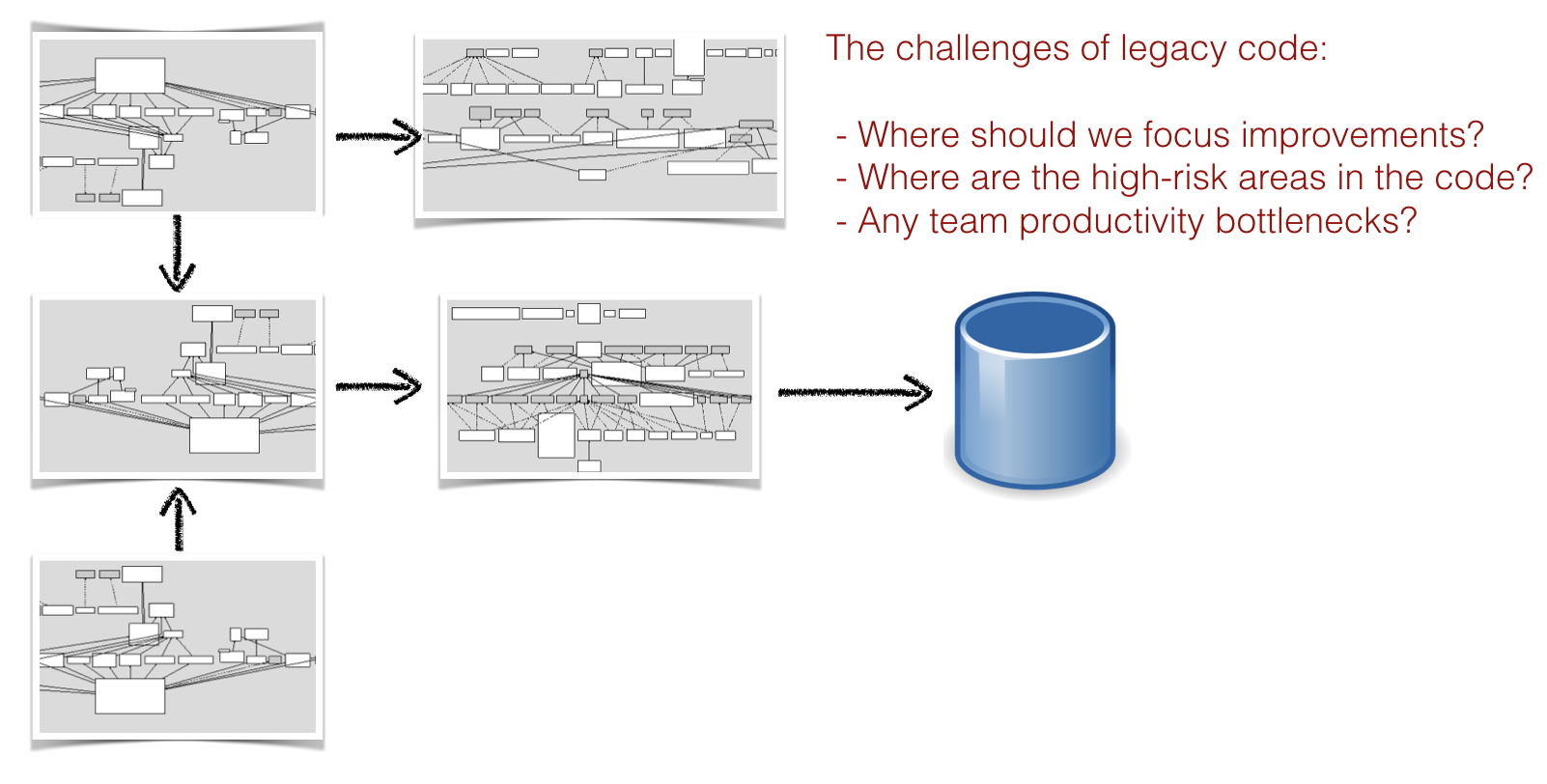 The challenges of legacy code:

- Where should we focus improvements?
- Where are the high-risk areas in the code?
- Any team productivity bottlenecks?